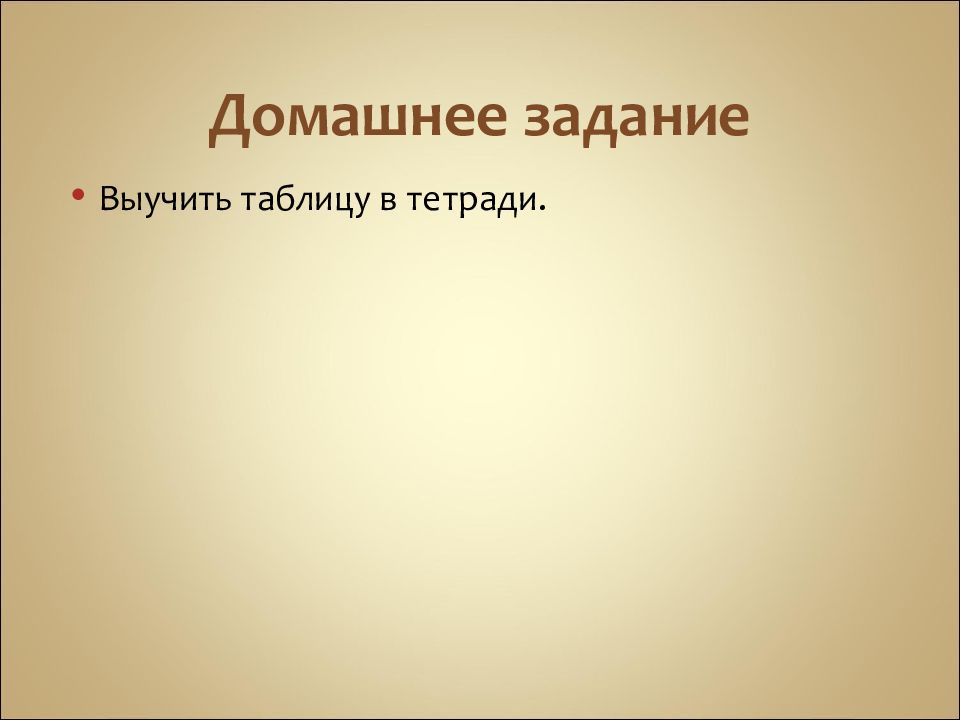 Домашнее задание

• Выучить таблицу в тетради.